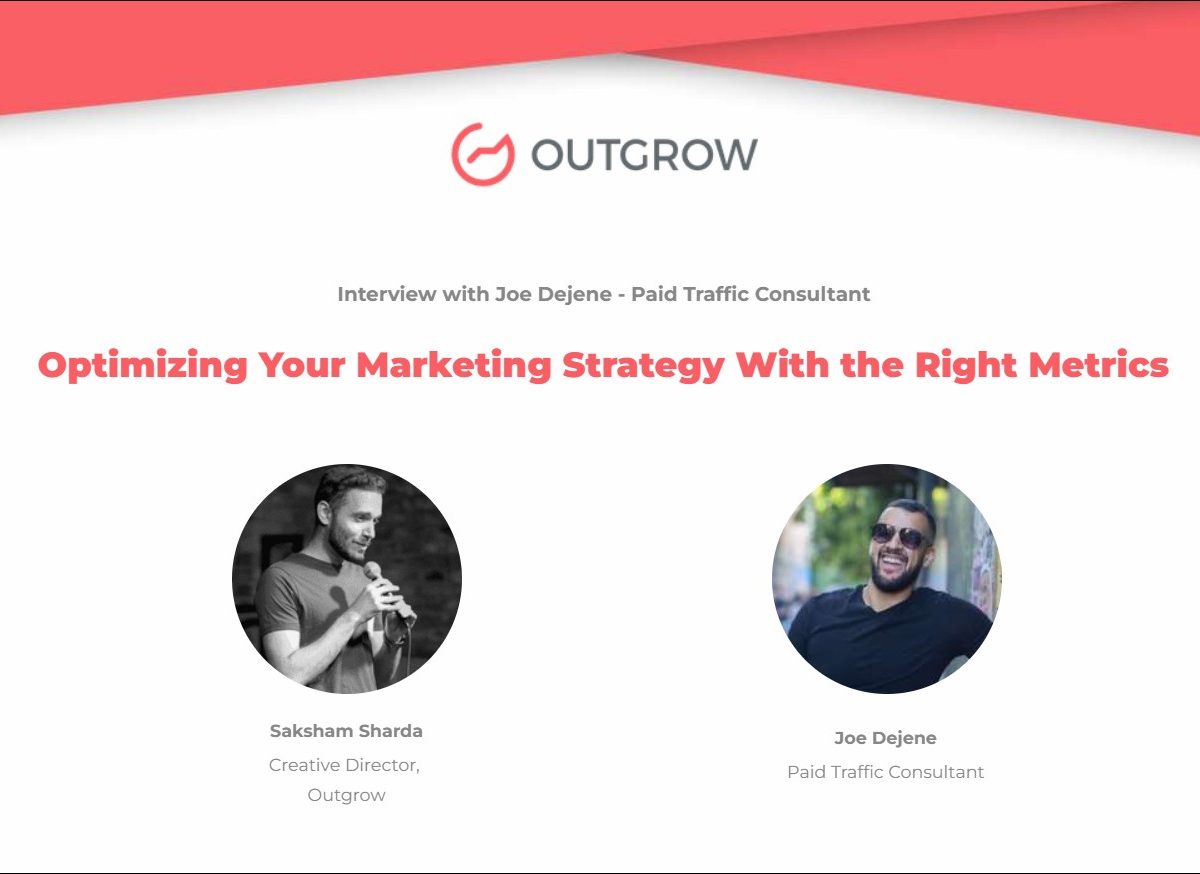 OUTGROW

Interview with Joe Dejene - Paid Traffic Consultant

Optimizing Your Marketing Strategy With the Right Metrics

Saksham Sharda
Creative Director, Outgrow

Joe Dejene
Paid Traffic Consultant